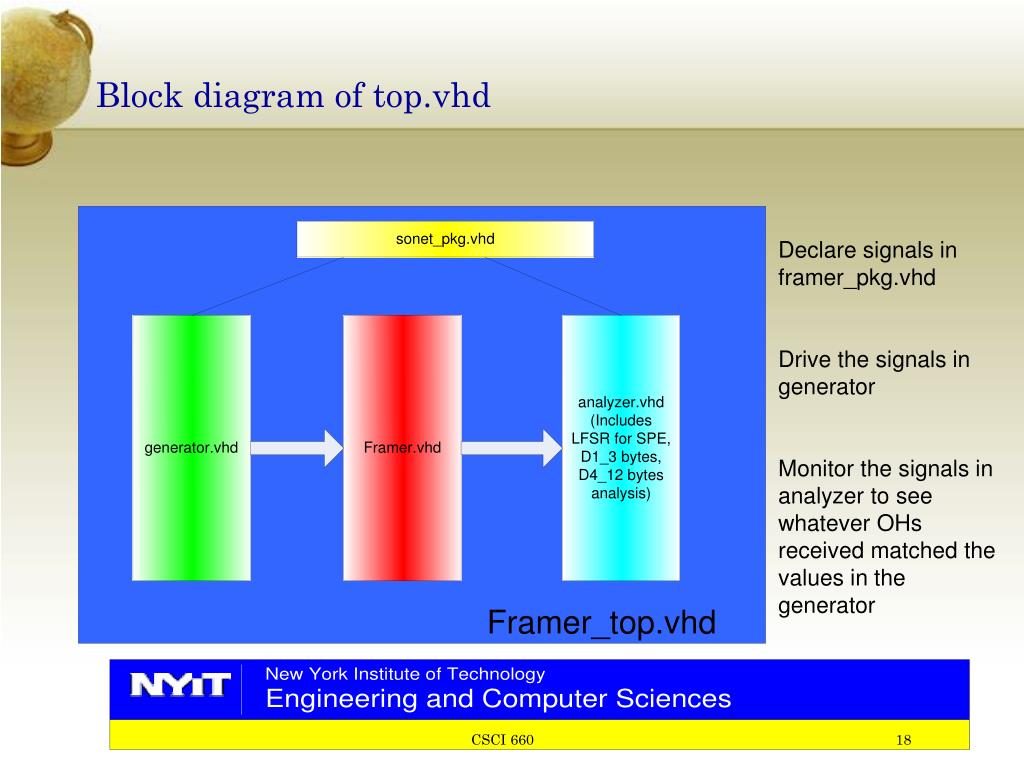 Block diagram of top.vhd

sonet_pkg.vhd

generator.vhd

Framer.vhd

analyzer.vhd (Includes LFSR for SPE, D1_3 bytes, D4_12 bytes analysis)

Framer_top.vhd

Declare signals in framer_pkg.vhd

Drive the signals in generator

Monitor the signals in analyzer to see whatever OHs received matched the values in the generator

NYIT

New York Institute of Technology
Engineering and Computer Sciences

CSCI 660

18